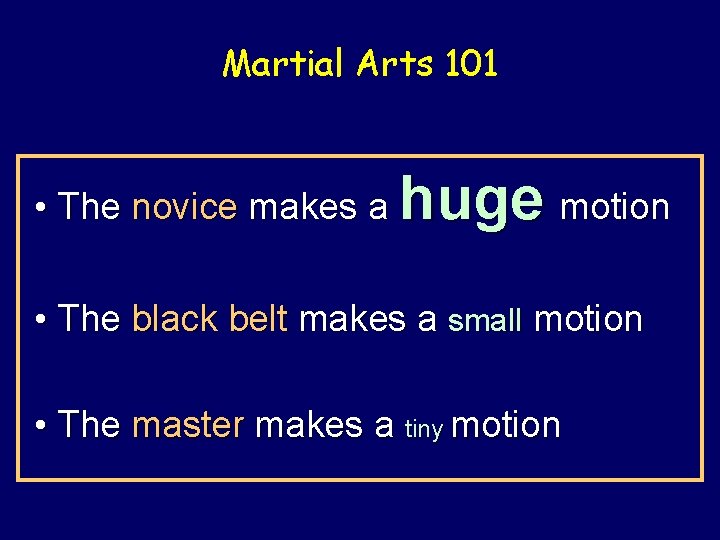 Martial Arts 101

• The novice makes a huge motion

• The black belt makes a small motion

• The master makes a tiny motion